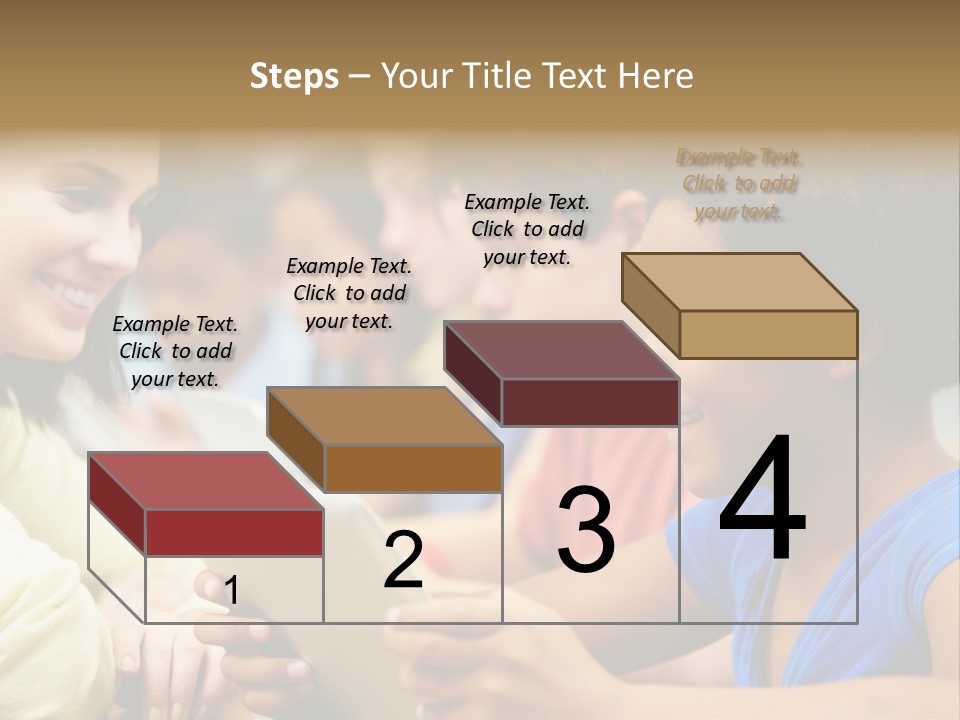 Steps – Your Title Text Here

Example Text. Click to add your text.

Example Text. Click to add your text.

Example Text. Click to add your text.

Example Text. Click to add your text.

1

2

3

4